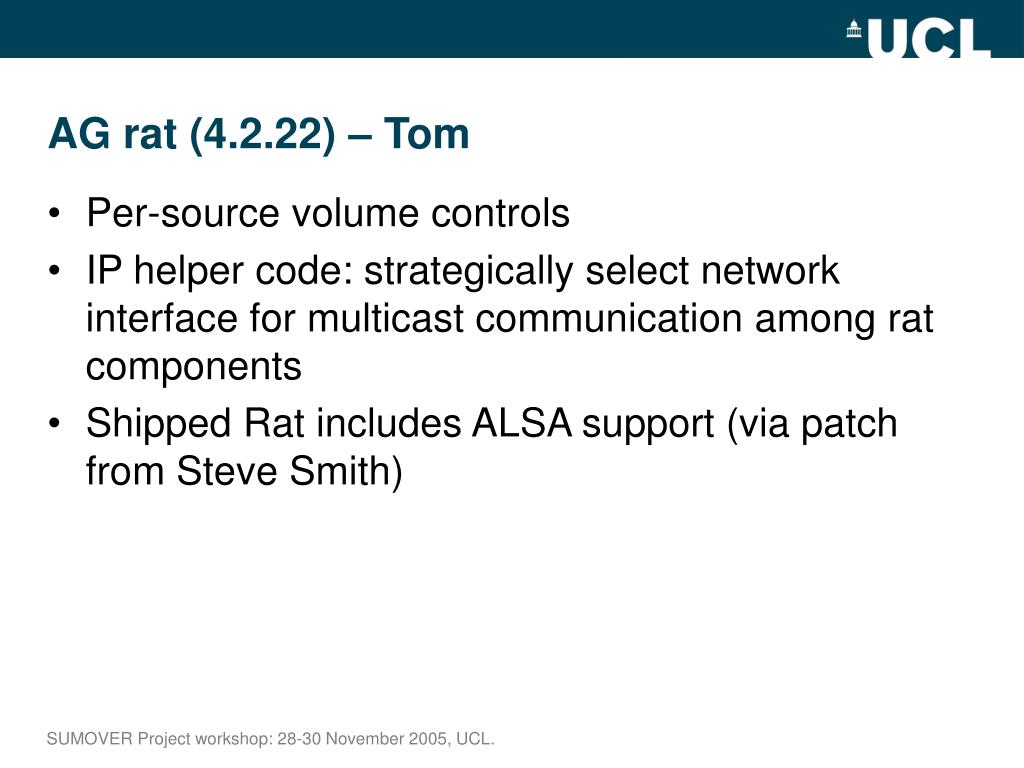 UCL

AG rat (4.2.22) – Tom

• Per-source volume controls
• IP helper code: strategically select network interface for multicast communication among rat components
• Shipped Rat includes ALSA support (via patch from Steve Smith)

SUMOVER Project workshop: 28-30 November 2005, UCL.